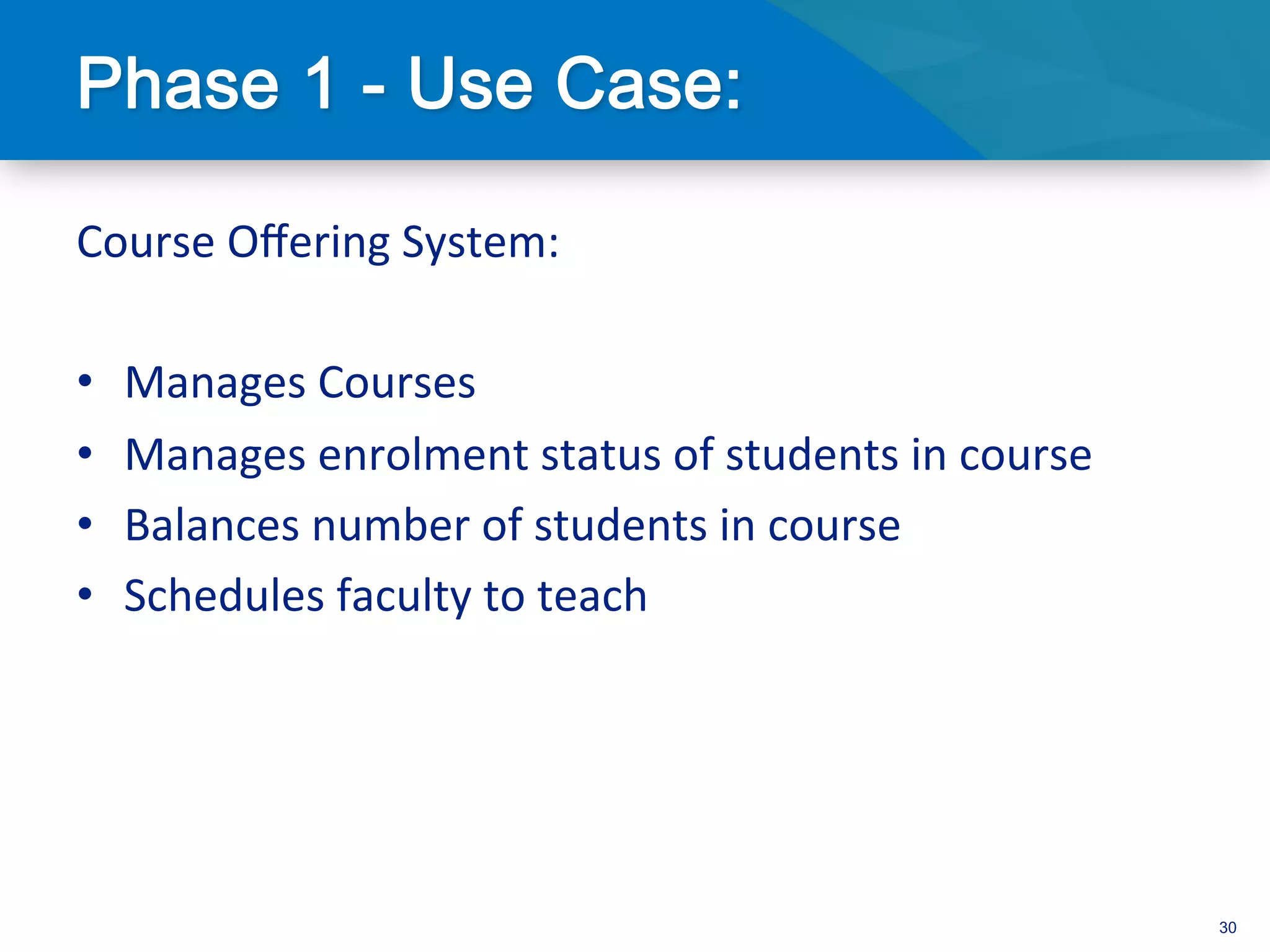 Phase 1 - Use Case:

Course Offering System:

• Manages Courses
• Manages enrolment status of students in course
• Balances number of students in course
• Schedules faculty to teach

30